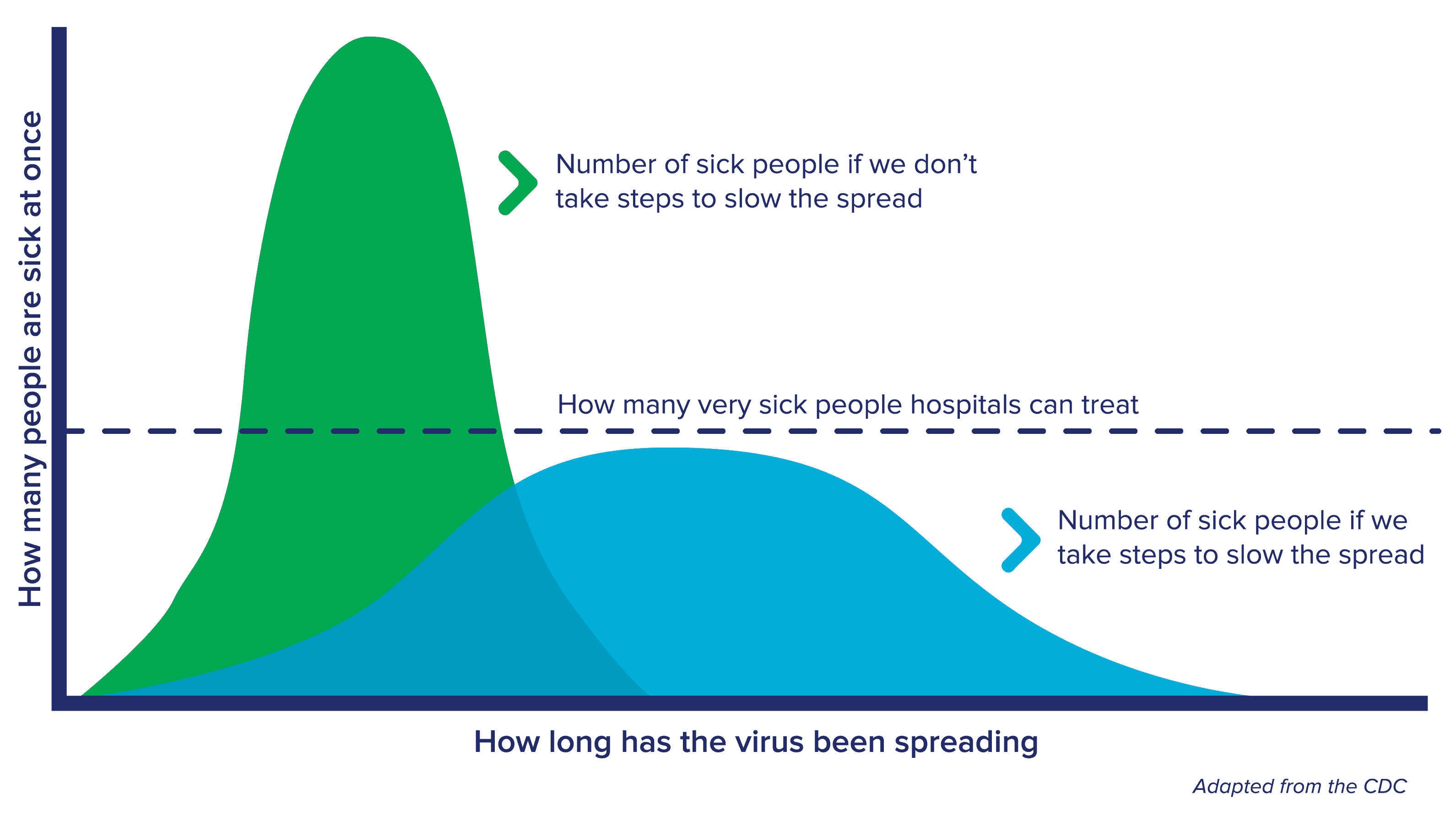 How many people are sick at once

Number of sick people if we don’t take steps to slow the spread

How many very sick people hospitals can treat

Number of sick people if we take steps to slow the spread

How long has the virus been spreading

Adapted from the CDC